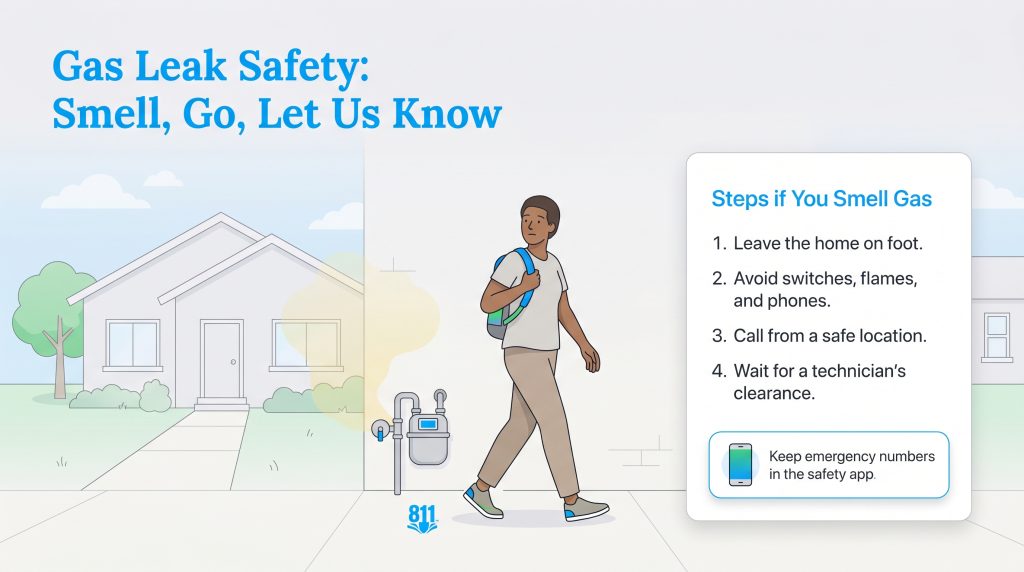 Gas Leak Safety:
Smell, Go, Let Us Know

Steps if You Smell Gas

1. Leave the home on foot.
2. Avoid switches, flames, and phones.
3. Call from a safe location.
4. Wait for a technician's clearance.

Keep emergency numbers in the safety app.

811